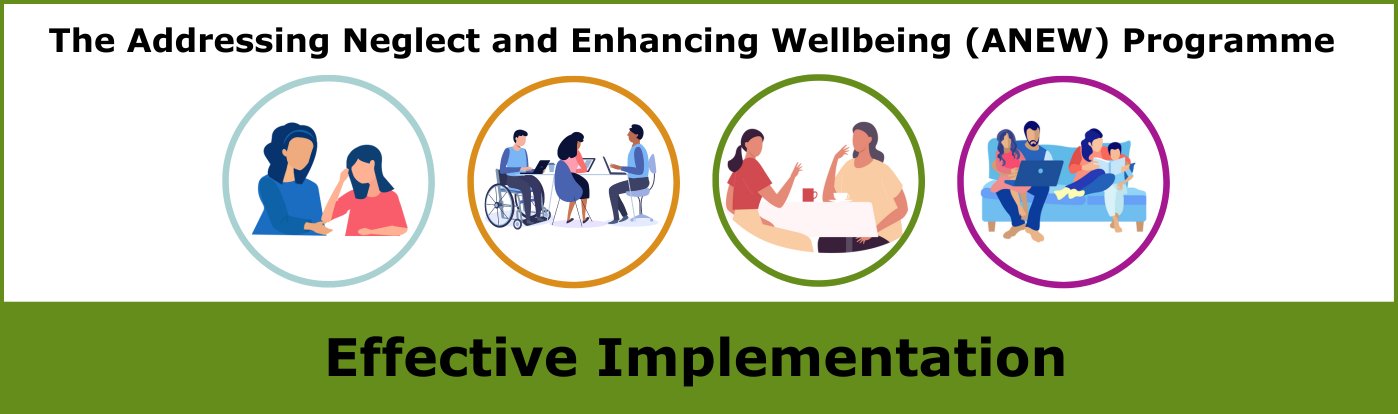 The Addressing Neglect and Enhancing Wellbeing (ANEW) Programme

Effective Implementation